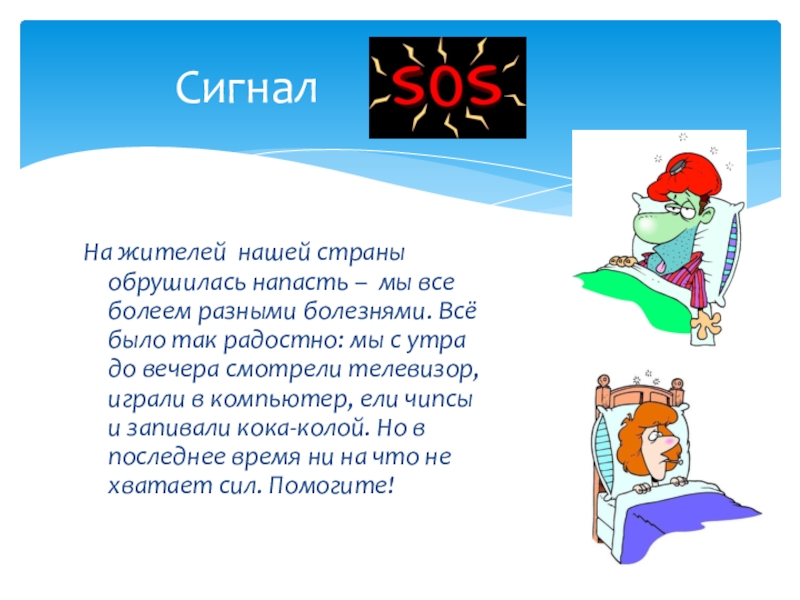 Сигнал SOS

На жителей нашей страны обрушилась напасть – мы все болеем разными болезнями. Всё было так радостно: мы с утра до вечера смотрели телевизор, играли в компьютер, ели чипсы и запивали кока-колой. Но в последнее время ни на что не хватает сил. Помогите!